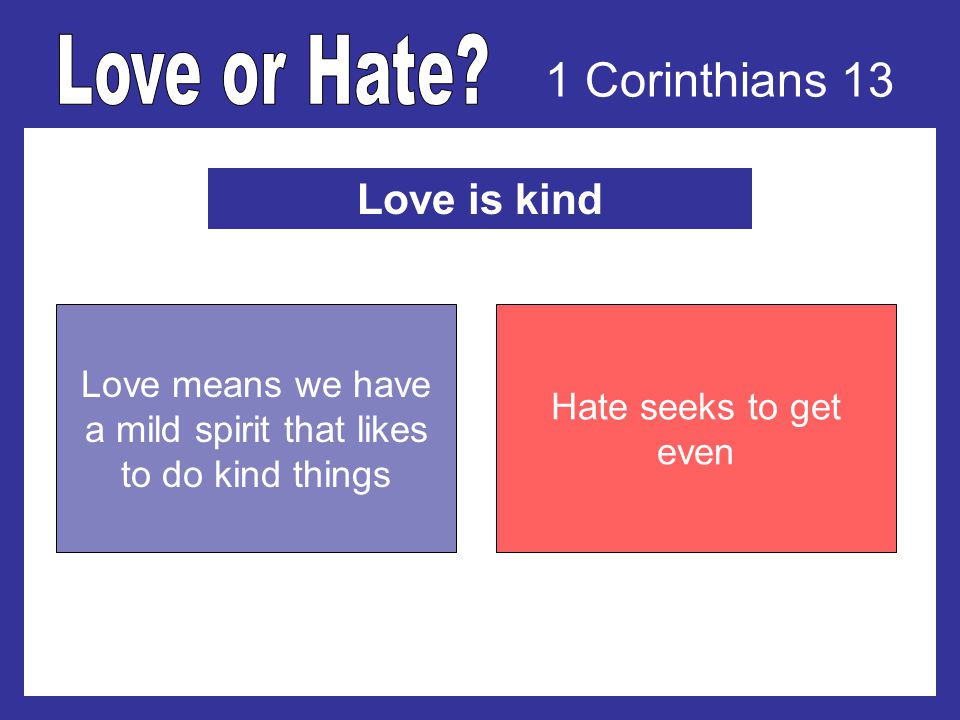 Love or Hate?
1 Corinthians 13

Love is kind

Love means we have a mild spirit that likes to do kind things

Hate seeks to get even